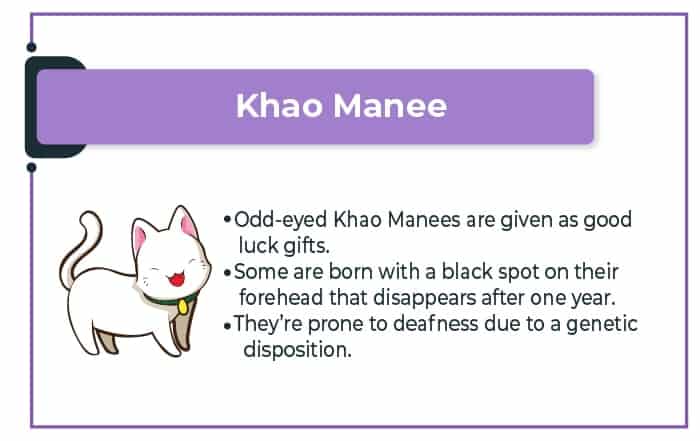 Khao Manee

• Odd-eyed Khao Manees are given as good luck gifts.
• Some are born with a black spot on their forehead that disappears after one year.
• They're prone to deafness due to a genetic disposition.